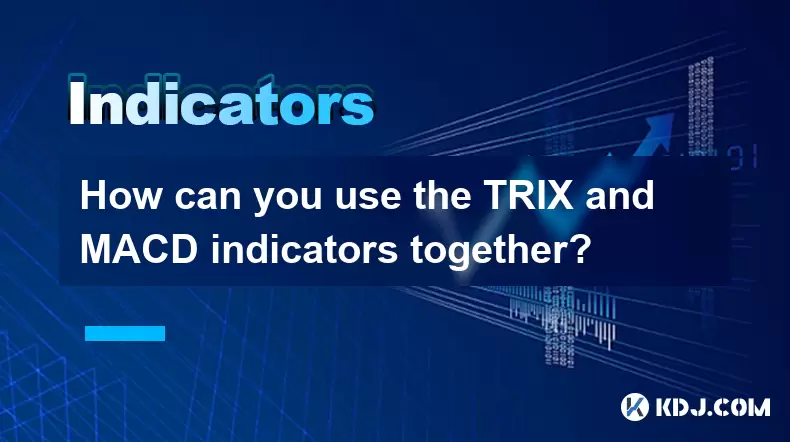 Indicators

How can you use the TRIX and MACD indicators together?

KDJ.COM